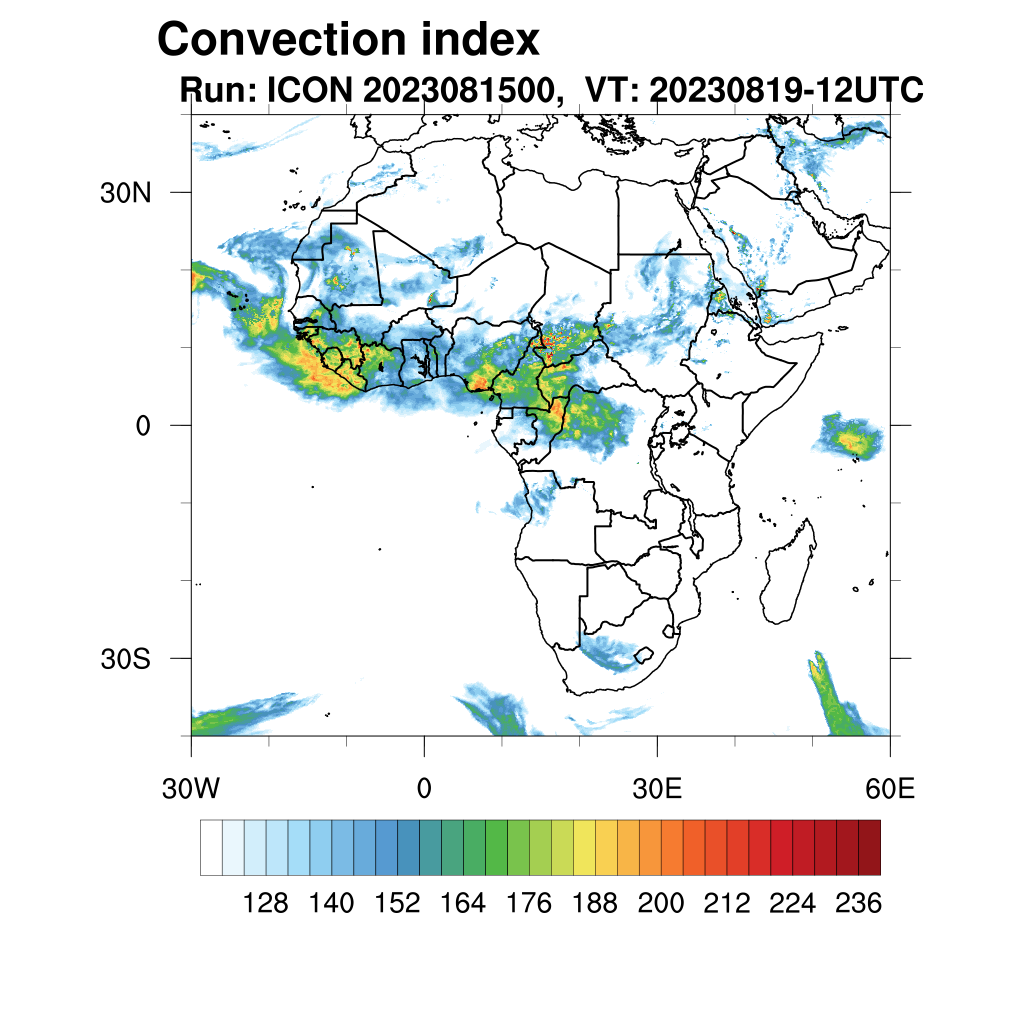 Convection index
Run: ICON 2023081500, VT: 20230819-12UTC

30N
0
30S

30W
0
30E
60E

128 140 152 164 176 188 200 212 224 236